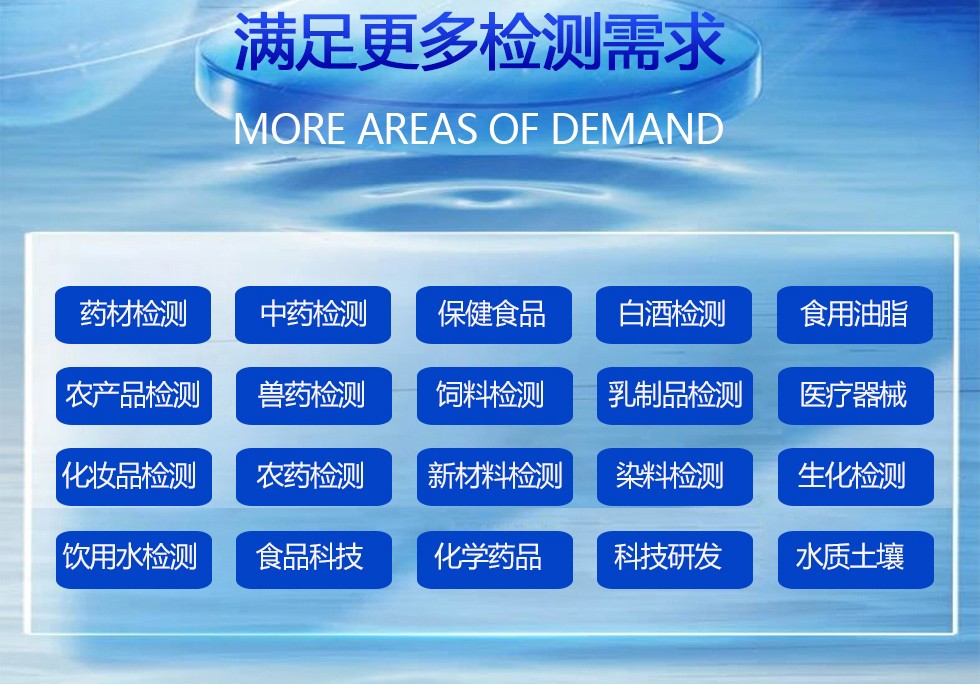 满足更多检测需求

MORE AREAS OF DEMAND

药材检测
中药检测
保健食品
白酒检测
食用油脂

农产品检测
兽药检测
饲料检测
乳制品检测
医疗器械

化妆品检测
农药检测
新材料检测
染料检测
生化检测

饮用水检测
食品科技
化学药品
科技研发
水质土壤